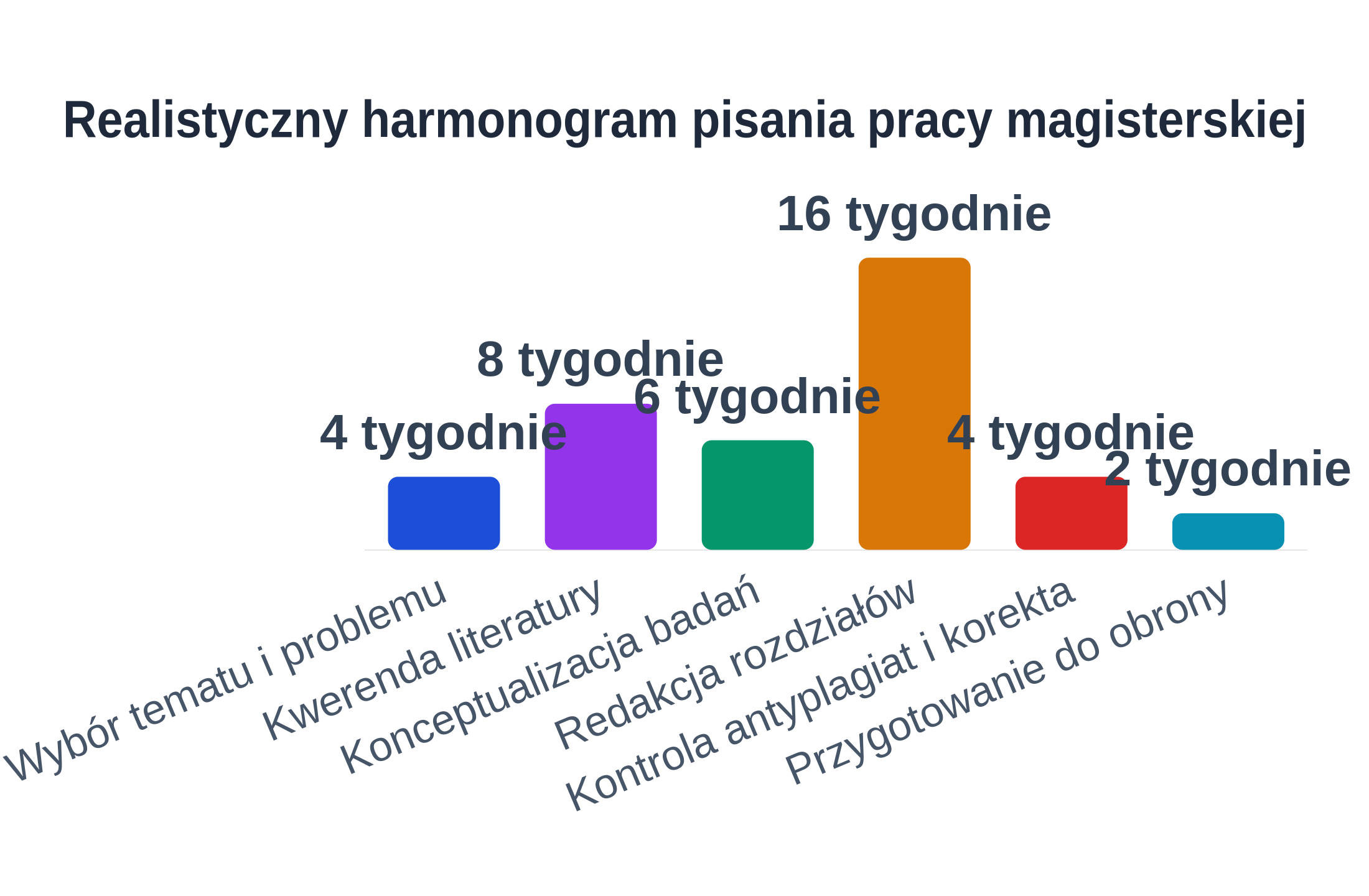 Realistyczny harmonogram pisania pracy magisterskiej

4 tygodnie
8 tygodnie
6 tygodnie
16 tygodnie
4 tygodnie
2 tygodnie

Wybór tematu i problemu
Kwerenda literatury
Konceptualizacja badań
Redakcja rozdziałów
Kontrola antyplagiat i korekta
Przygotowanie do obrony